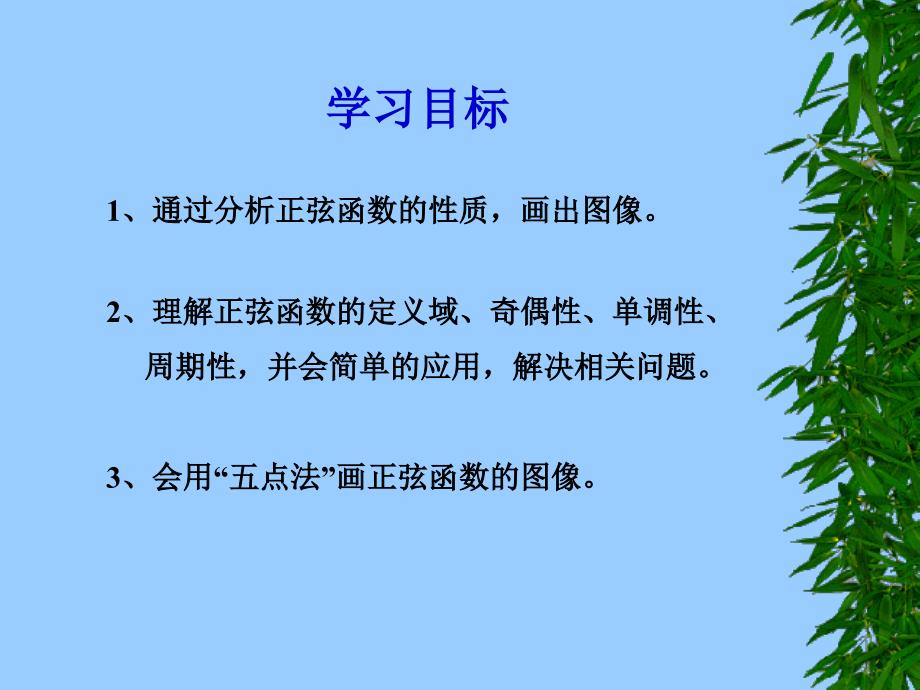 学习目标

1、通过分析正弦函数的性质，画出图像。

2、理解正弦函数的定义域、奇偶性、单调性、周期性，并会简单的应用，解决相关问题。

3、会用“五点法”画正弦函数的图像。